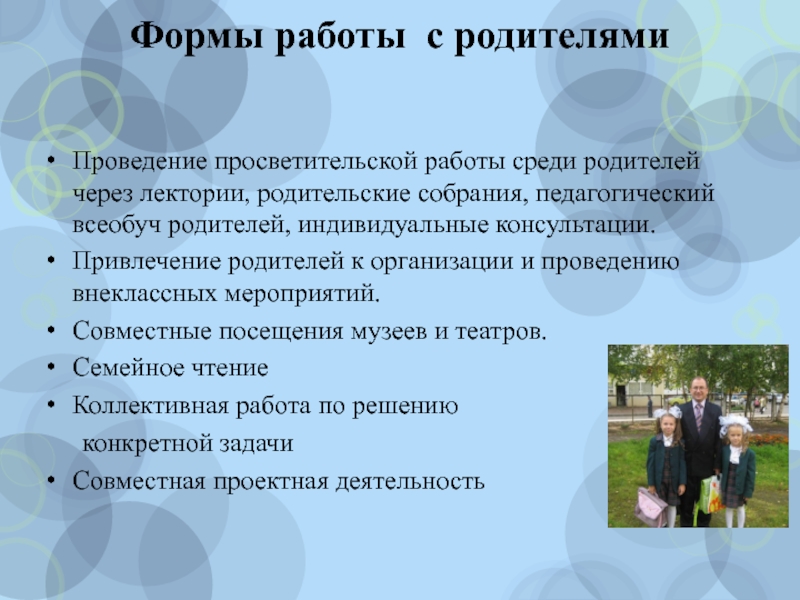 Формы работы с родителями

• Проведение просветительской работы среди родителей через лектории, родительские собрания, педагогический всеобуч родителей, индивидуальные консультации.
• Привлечение родителей к организации и проведению внеклассных мероприятий.
• Совместные посещения музеев и театров.
• Семейное чтение
• Коллективная работа по решению конкретной задачи
• Совместная проектная деятельность